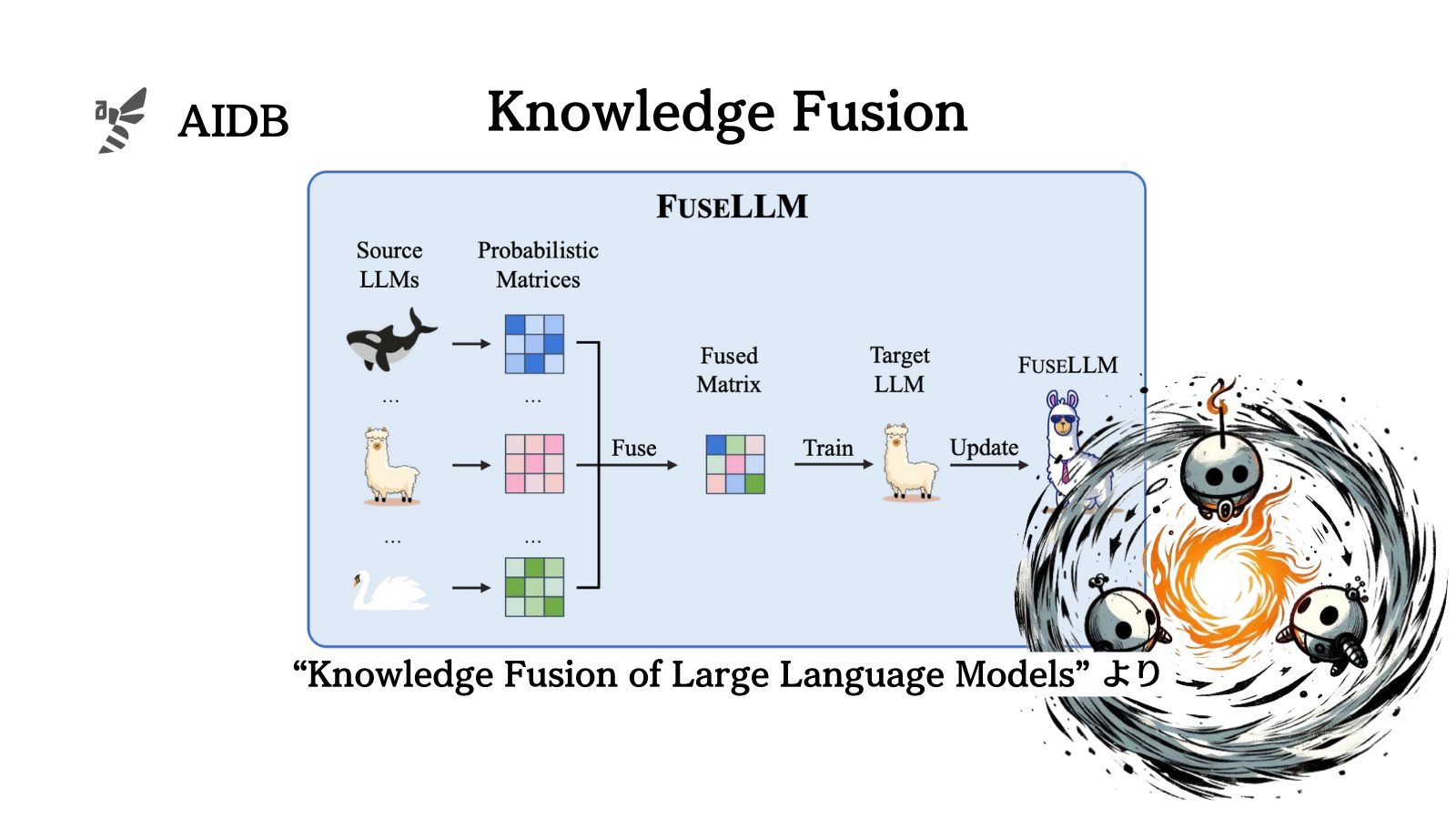 AIDB

Knowledge Fusion

FUSELLM

Source LLMs

Probabilistic Matrices

...

...

...

...

Fuse

Fused Matrix

Train

Target LLM

Update

FUSELLM

“Knowledge Fusion of Large Language Models” より